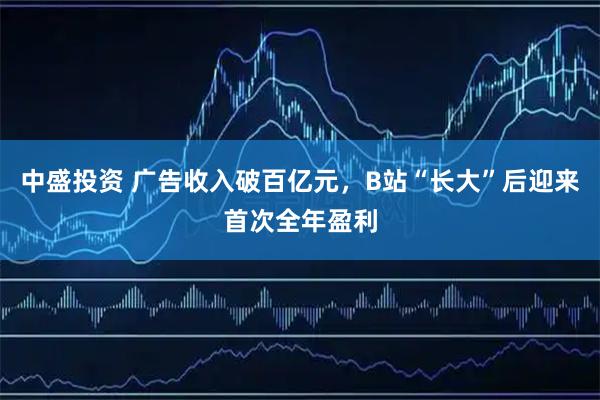 中盛投资 广告收入破百亿元，B站“长大”后迎来首次全年盈利